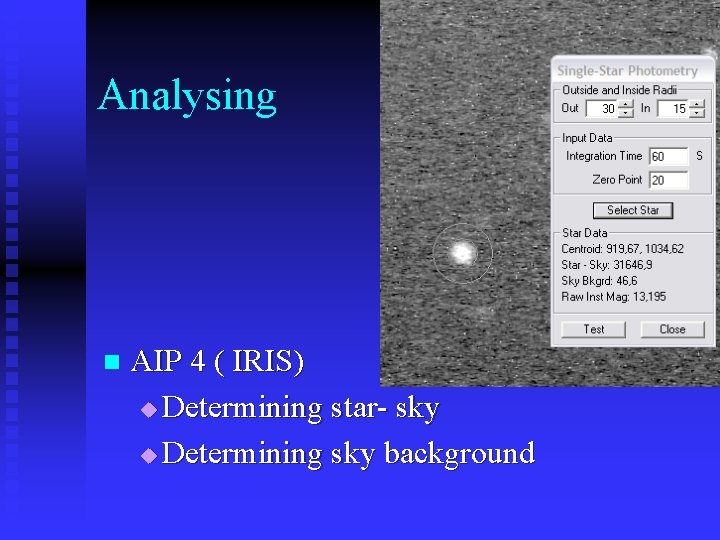 Analysing

Single-Star Photometry
Outside and Inside Radii
Out 30 In 15
Input Data
Integration Time 60 S
Zero Point 20
Select Star
Star Data
Centroid: 919,67, 1034,62
Star - Sky: 31646,9
Sky Bkgrd: 46,6
Raw Inst Mag: 13,195
Test Close

AIP 4 ( IRIS)
Determining star- sky
Determining sky background